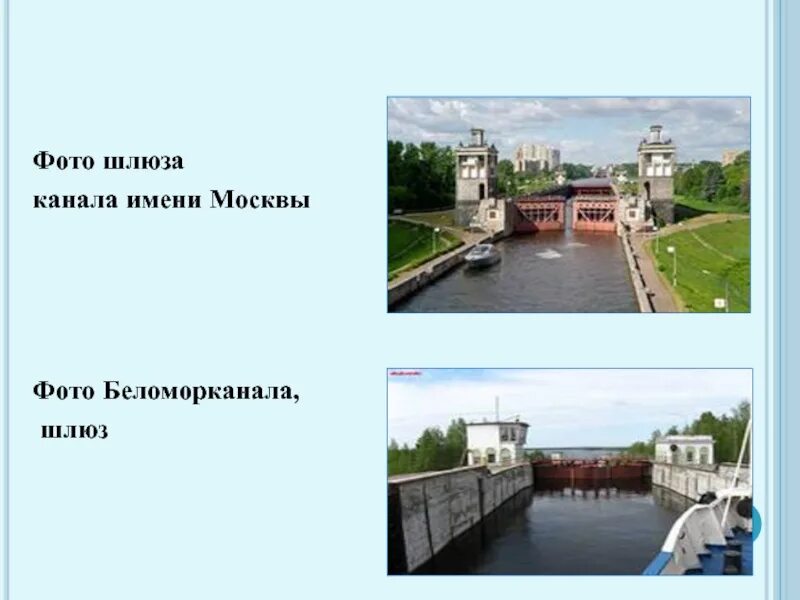 Фото шлюза
канала имени Москвы

Фото Беломорканала,
шлюз